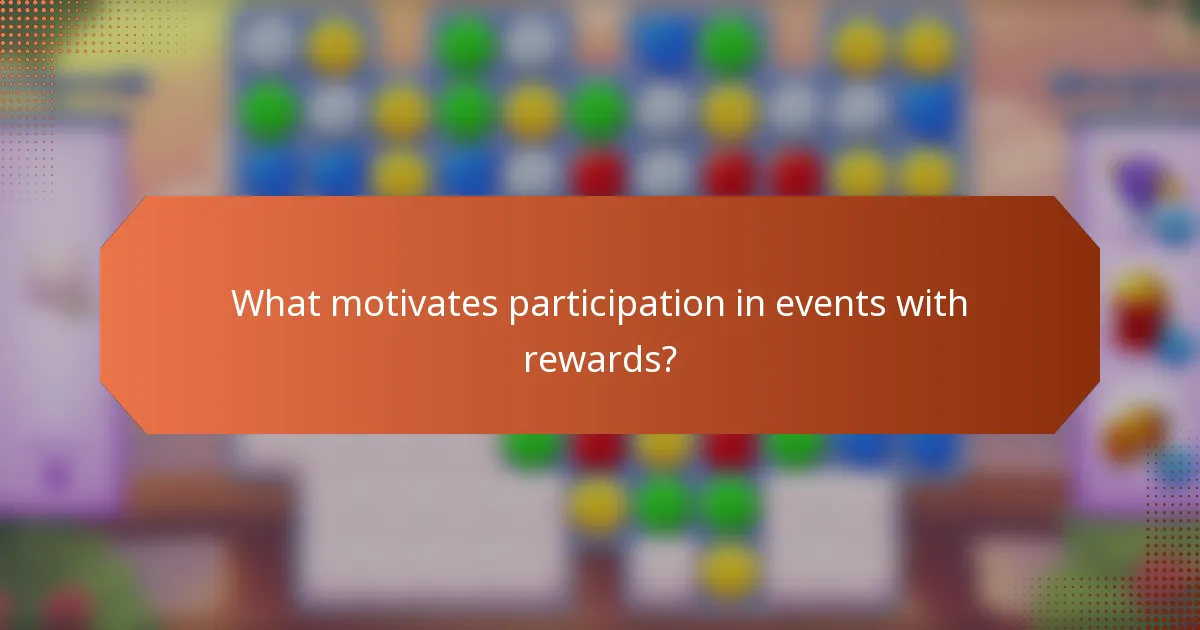 What motivates participation in events with rewards?